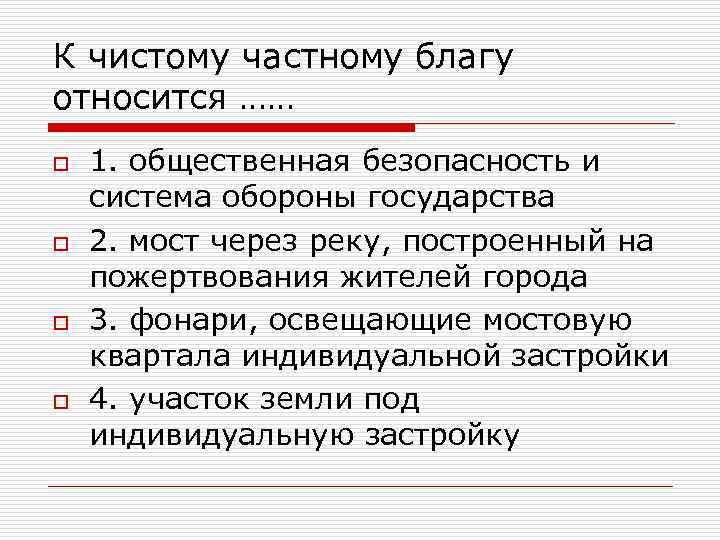 К чистому частному благу относится ……

1. общественная безопасность и система обороны государства

2. мост через реку, построенный на пожертвования жителей города

3. фонари, освещающие мостовую квартала индивидуальной застройки

4. участок земли под индивидуальную застройку